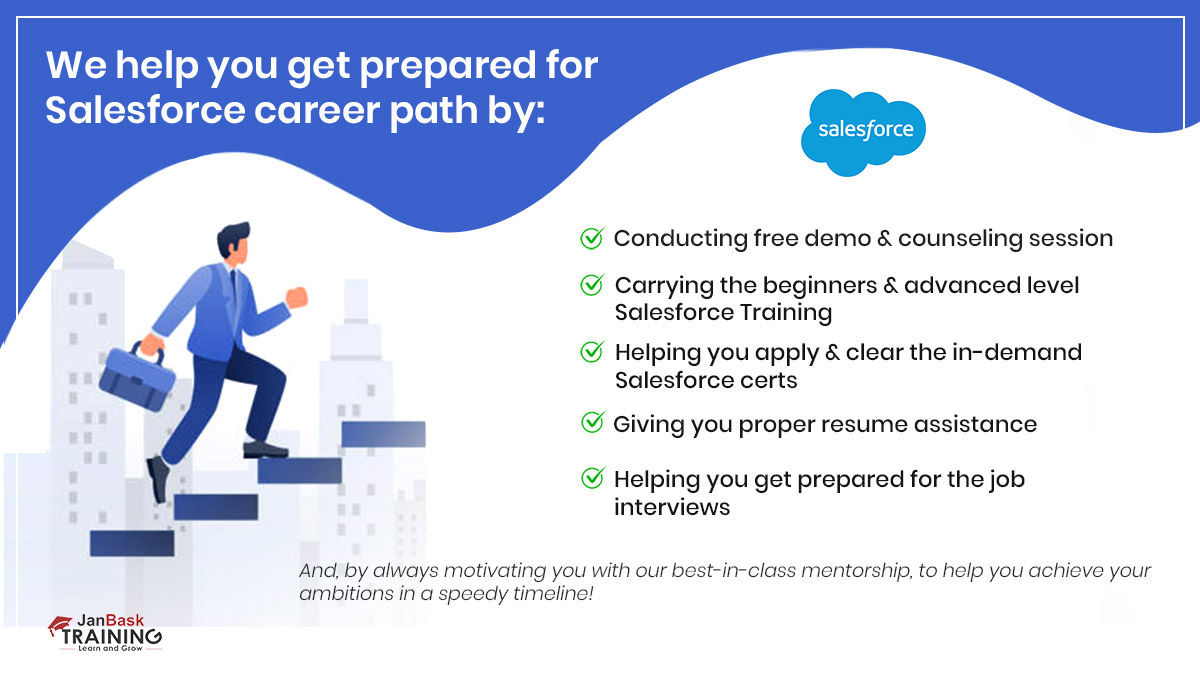 We help you get prepared for Salesforce career path by:

salesforce

Conducting free demo & counseling session

Carrying the beginners & advanced level Salesforce Training

Helping you apply & clear the in-demand Salesforce certs

Giving you proper resume assistance

Helping you get prepared for the job interviews

And, by always motivating you with our best-in-class mentorship, to help you achieve your ambitions in a speedy timeline!

JanBask TRAINING Learn and Grow